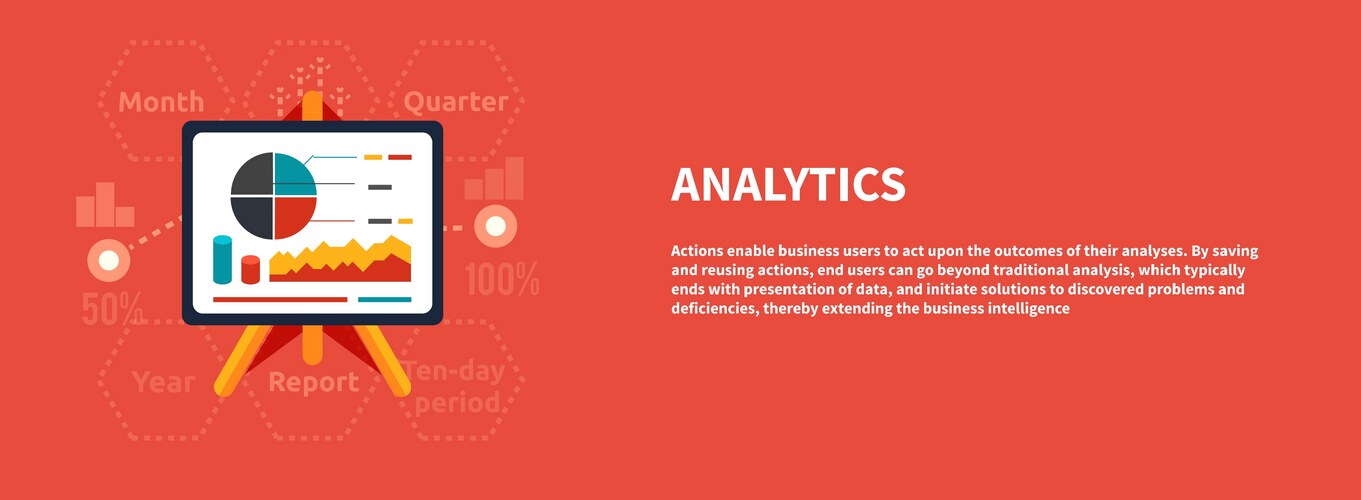 Month

Quarter

50%

100%

Year

Report

Ten-day period

ANALYTICS

Actions enable business users to act upon the outcomes of their analyses. By saving and reusing actions, end users can go beyond traditional analysis, which typically ends with presentation of data, and initiate solutions to discovered problems and deficiencies, thereby extending the business intelligence